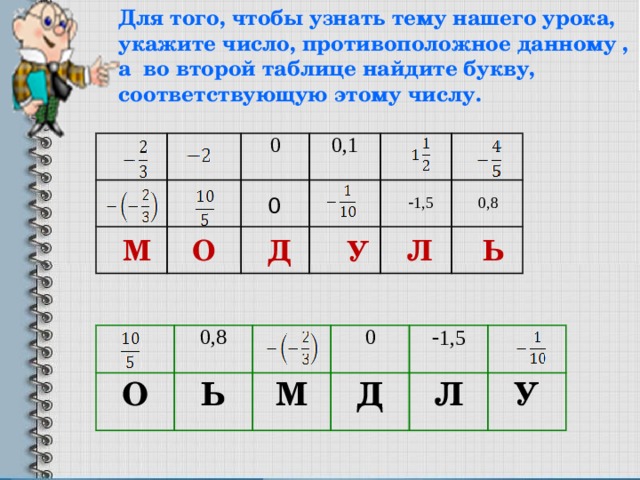 Для того, чтобы узнать тему нашего урока, укажите число, противоположное данному , а во второй таблице найдите букву, соответствующую этому числу.

| $-\frac{2}{3}$ | $-2$ | 0 | 0,1 | $1\frac{1}{2}$ | $-\frac{4}{5}$ |
|---|---|---|---|---|---|
| $-\left(-\frac{2}{3}\right)$ | $\frac{10}{5}$ | 0 | $-\frac{1}{10}$ | -1,5 | 0,8 |
| М | О | Д | У | Л | Ь |

| $\frac{10}{5}$ | 0,8 | $-\left(-\frac{2}{3}\right)$ | 0 | -1,5 | $-\frac{1}{10}$ |
|---|---|---|---|---|---|
| О | Ь | М | Д | Л | У |